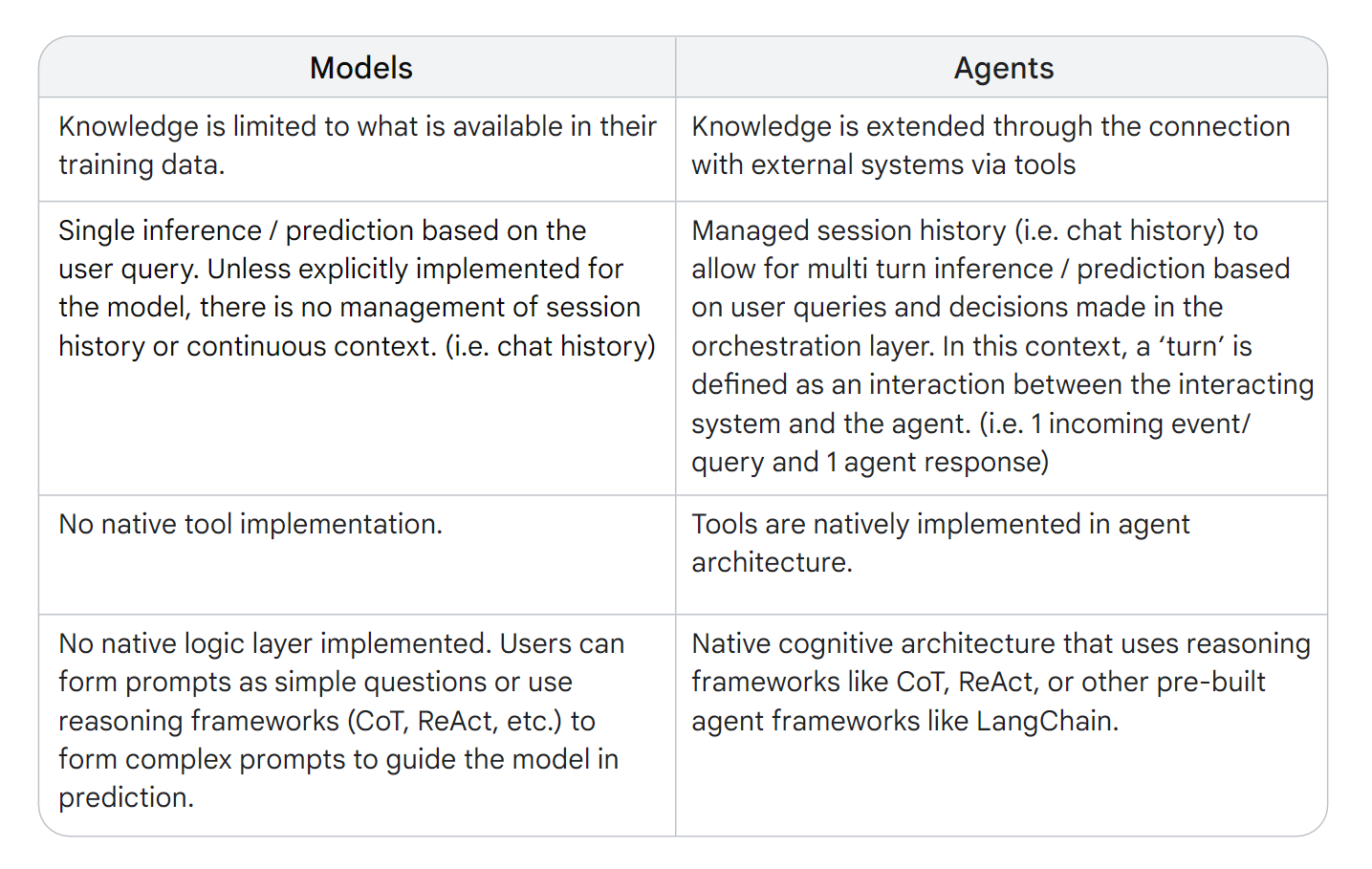 | Models | Agents |
|---|---|
| Knowledge is limited to what is available in their training data. | Knowledge is extended through the connection with external systems via tools |
| Single inference / prediction based on the user query. Unless explicitly implemented for the model, there is no management of session history or continuous context. (i.e. chat history) | Managed session history (i.e. chat history) to allow for multi turn inference / prediction based on user queries and decisions made in the orchestration layer. In this context, a ‘turn’ is defined as an interaction between the interacting system and the agent. (i.e. 1 incoming event/ query and 1 agent response) |
| No native tool implementation. | Tools are natively implemented in agent architecture. |
| No native logic layer implemented. Users can form prompts as simple questions or use reasoning frameworks (CoT, ReAct, etc.) to form complex prompts to guide the model in prediction. | Native cognitive architecture that uses reasoning frameworks like CoT, ReAct, or other pre-built agent frameworks like LangChain. |